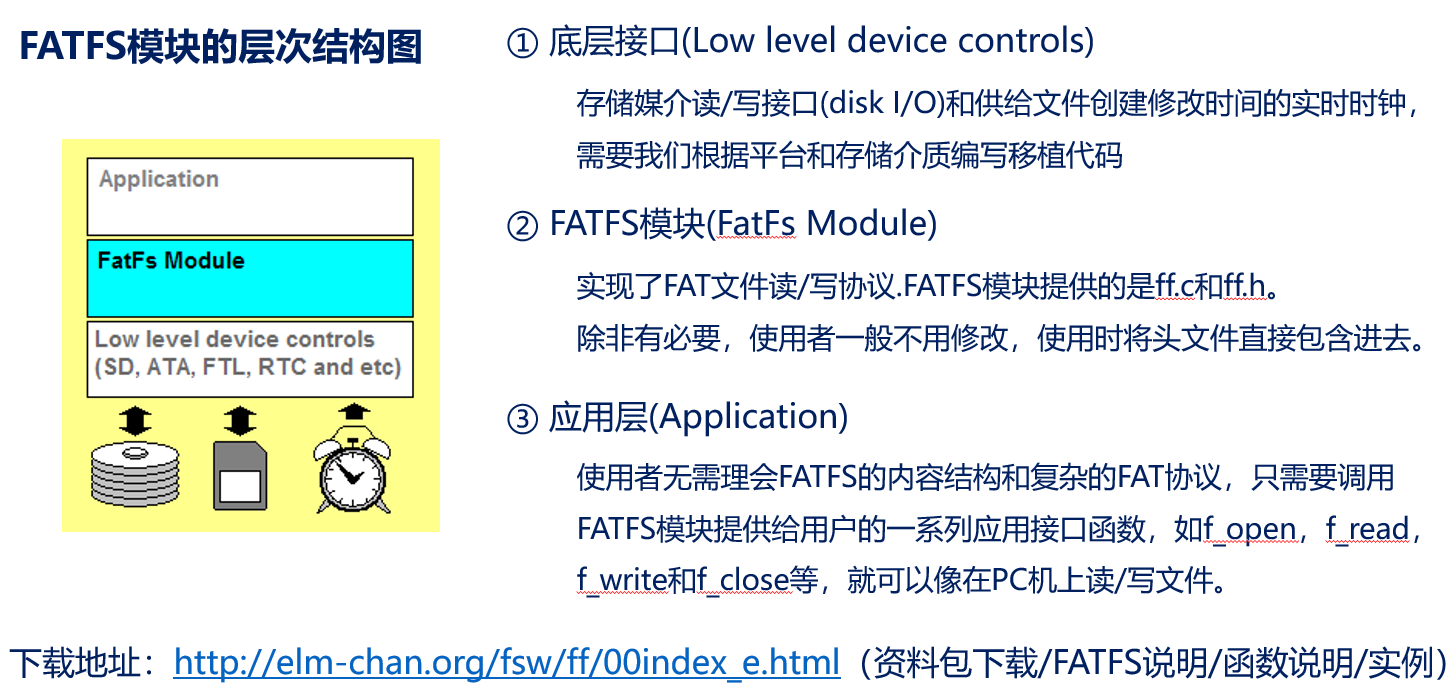 FATFS模块的层次结构图

Application

FatFs Module

Low level device controls
(SD, ATA, FTL, RTC and etc)

① 底层接口(Low level device controls)

存储媒介读/写接口(disk I/O)和供给文件创建修改时间的实时时钟，需要我们根据平台和存储介质编写移植代码

② FATFS模块(FatFs Module)

实现了FAT文件读/写协议.FATFS模块提供的是ff.c和ff.h。
除非有必要，使用者一般不用修改，使用时将头文件直接包含进去。

③ 应用层(Application)

使用者无需理会FATFS的内容结构和复杂的FAT协议，只需要调用FATFS模块提供给用户的一系列应用接口函数，如f_open，f_read，f_write和f_close等，就可以像在PC机上读/写文件。

下载地址：http://elm-chan.org/fsw/ff/00index_e.html（资料包下载/FATFS说明/函数说明/实例）